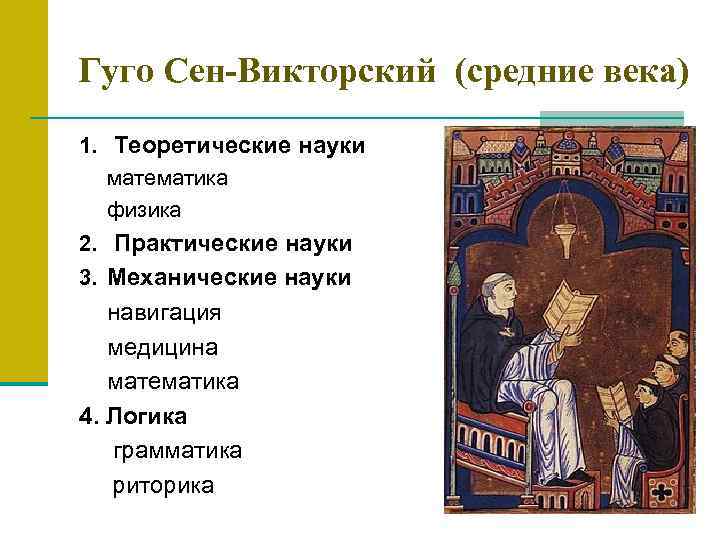 Гуго Сен-Викторский (средние века)

1. Теоретические науки
математика
физика
2. Практические науки
3. Механические науки
навигация
медицина
математика
4. Логика
грамматика
риторика